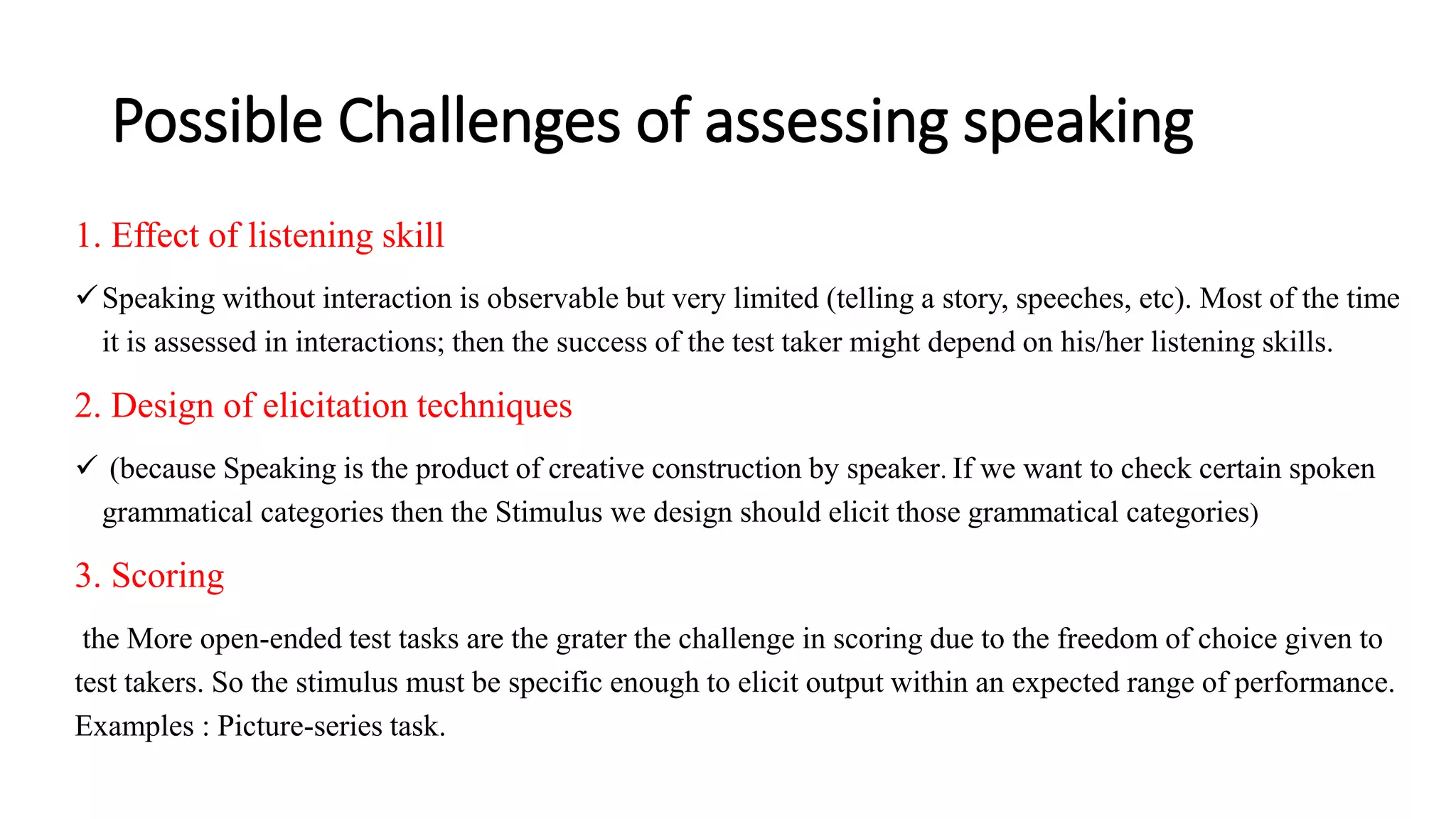 Possible Challenges of assessing speaking

1. Effect of listening skill

✓ Speaking without interaction is observable but very limited (telling a story, speeches, etc). Most of the time it is assessed in interactions; then the success of the test taker might depend on his/her listening skills.

2. Design of elicitation techniques

✓ (because Speaking is the product of creative construction by speaker. If we want to check certain spoken grammatical categories then the Stimulus we design should elicit those grammatical categories)

3. Scoring

the More open-ended test tasks are the grater the challenge in scoring due to the freedom of choice given to test takers. So the stimulus must be specific enough to elicit output within an expected range of performance. Examples : Picture-series task.